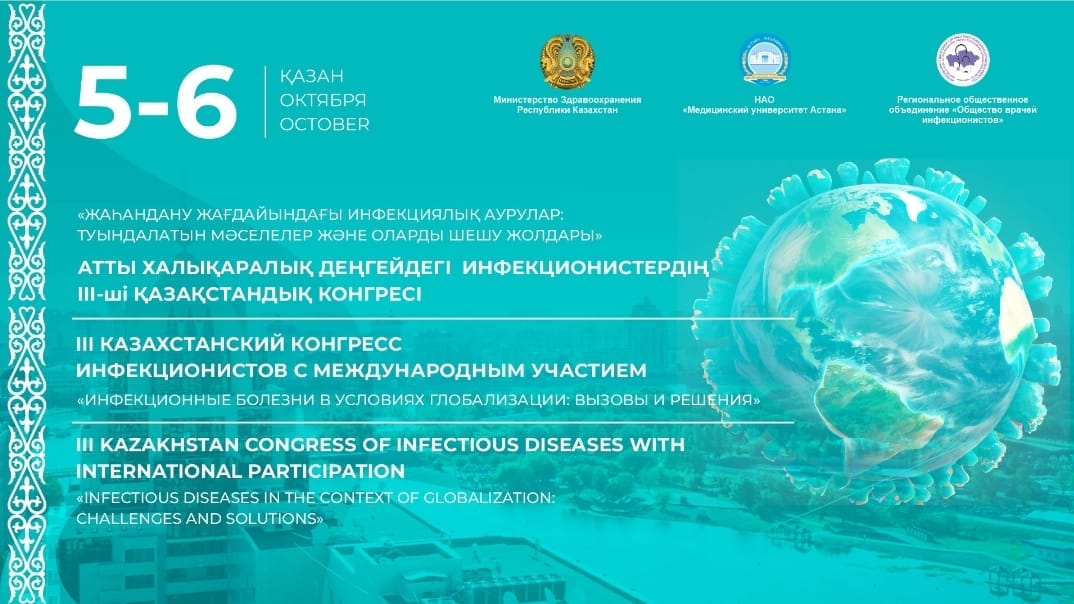 5-6

ҚАЗАН
ОКТЯБРЯ
OCTOBER

Министерство Здравоохранения Республики Казахстан

НАО «Медицинский университет Астана»

Региональное общественное объединение «Общество врачей инфекционистов»

«ЖАҺАНДАНУ ЖАҒДАЙЫНДАҒЫ ИНФЕКЦИЯЛЫҚ АУРУЛАР: ТУЫНДАЛАТЫН МӘСЕЛЕЛЕР ЖӘНЕ ОЛАРДЫ ШЕШУ ЖОЛДАРЫ»

АТТЫ ХАЛЫҚАРАЛЫҚ ДЕҢГЕЙДЕГІ ИНФЕКЦИОНИСТЕРДІҢ III-ші ҚАЗАҚСТАНДЫҚ КОНГРЕСІ

III КАЗАХСТАНСКИЙ КОНГРЕСС ИНФЕКЦИОНИСТОВ С МЕЖДУНАРОДНЫМ УЧАСТИЕМ

«ИНФЕКЦИОННЫЕ БОЛЕЗНИ В УСЛОВИЯХ ГЛОБАЛИЗАЦИИ: ВЫЗОВЫ И РЕШЕНИЯ»

III KAZAKHSTAN CONGRESS OF INFECTIOUS DISEASES WITH INTERNATIONAL PARTICIPATION

«INFECTIOUS DISEASES IN THE CONTEXT OF GLOBALIZATION: CHALLENGES AND SOLUTIONS»